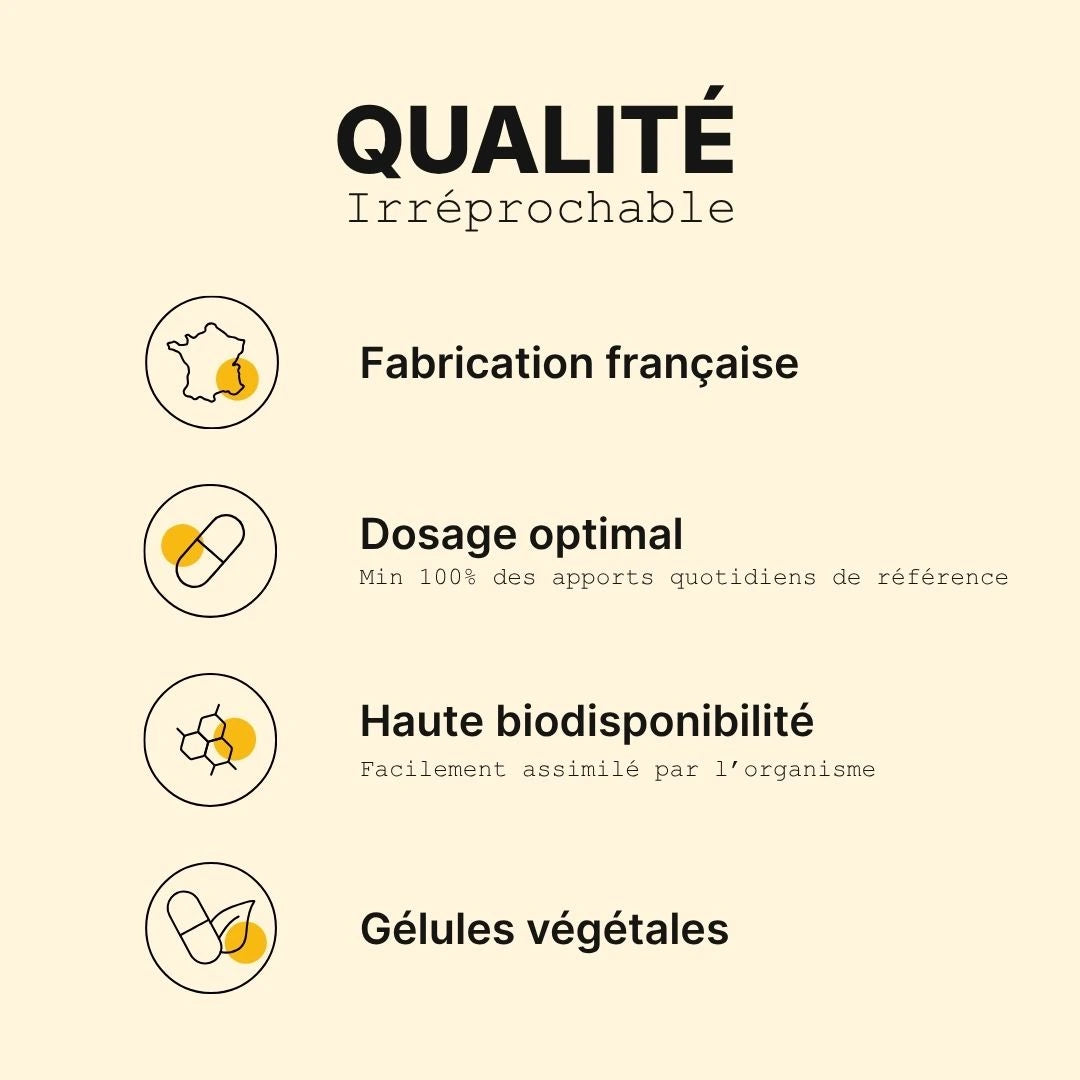 QUALITÉ
Irréprochable

Fabrication française

Dosage optimal
Min 100% des apports quotidiens de référence

Haute biodisponibilité
Facilement assimilé par l'organisme

Gélules végétales